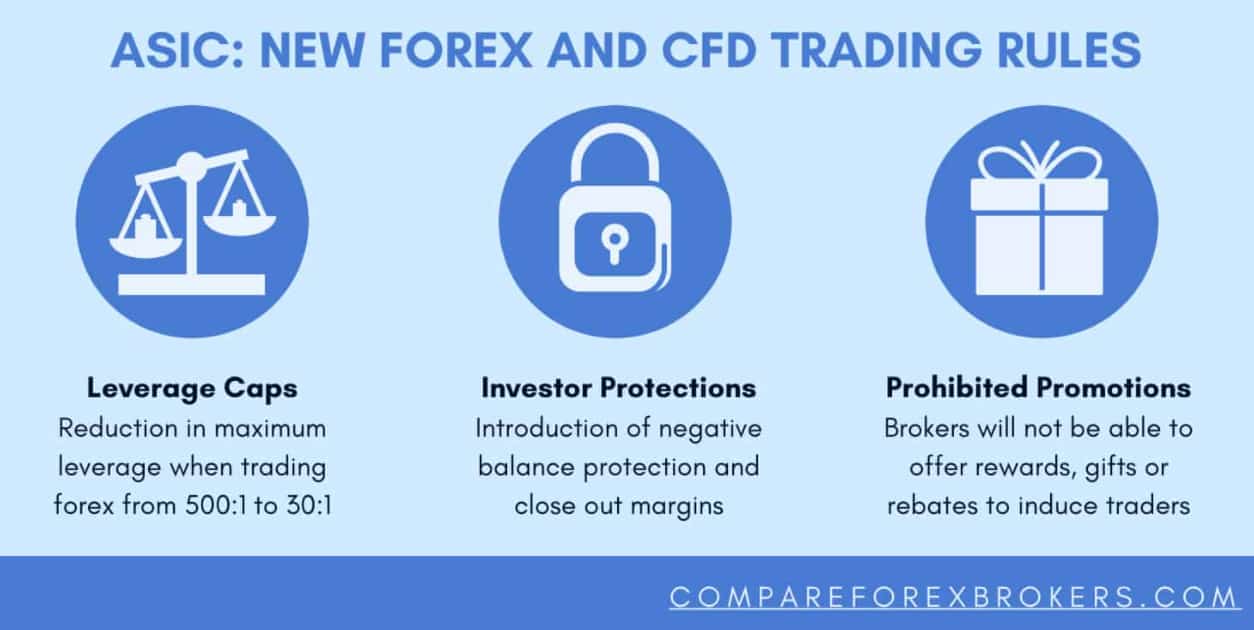 ASIC: NEW FOREX AND CFD TRADING RULES

Leverage Caps
Reduction in maximum leverage when trading forex from 500:1 to 30:1

Investor Protections
Introduction of negative balance protection and close out margins

Prohibited Promotions
Brokers will not be able to offer rewards, gifts or rebates to induce traders

COMPAREFOREXBROKERS.COM